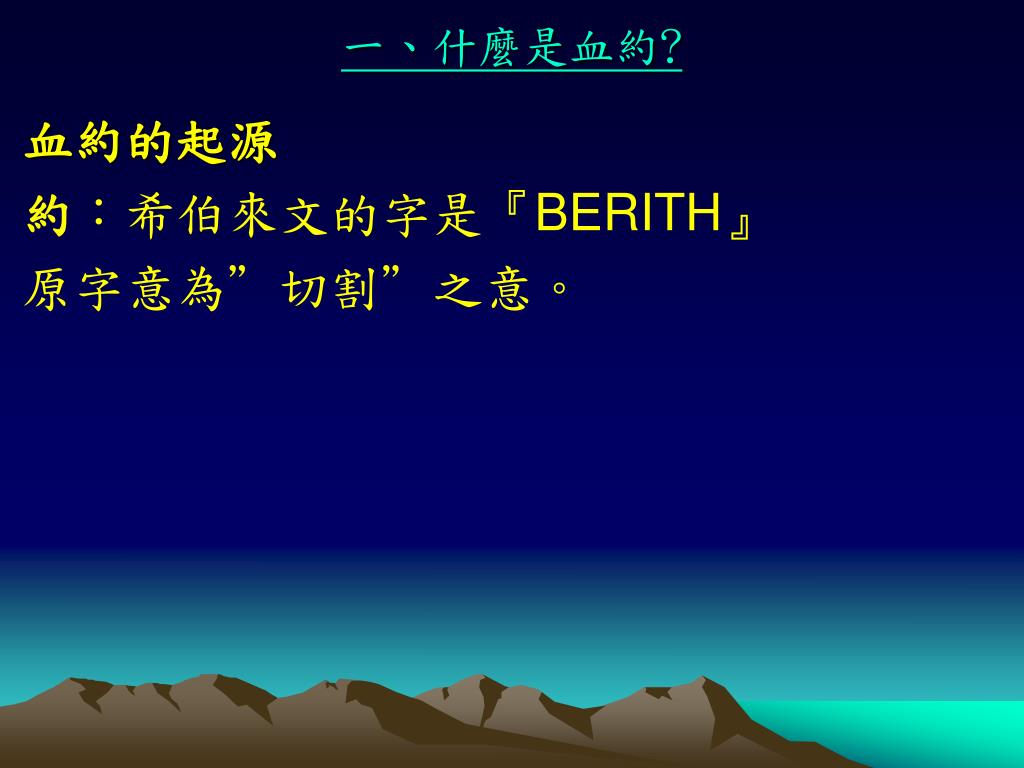 一、什麼是血約?

血約的起源

約：希伯來文的字是『BERITH』

原字意為”切割”之意。